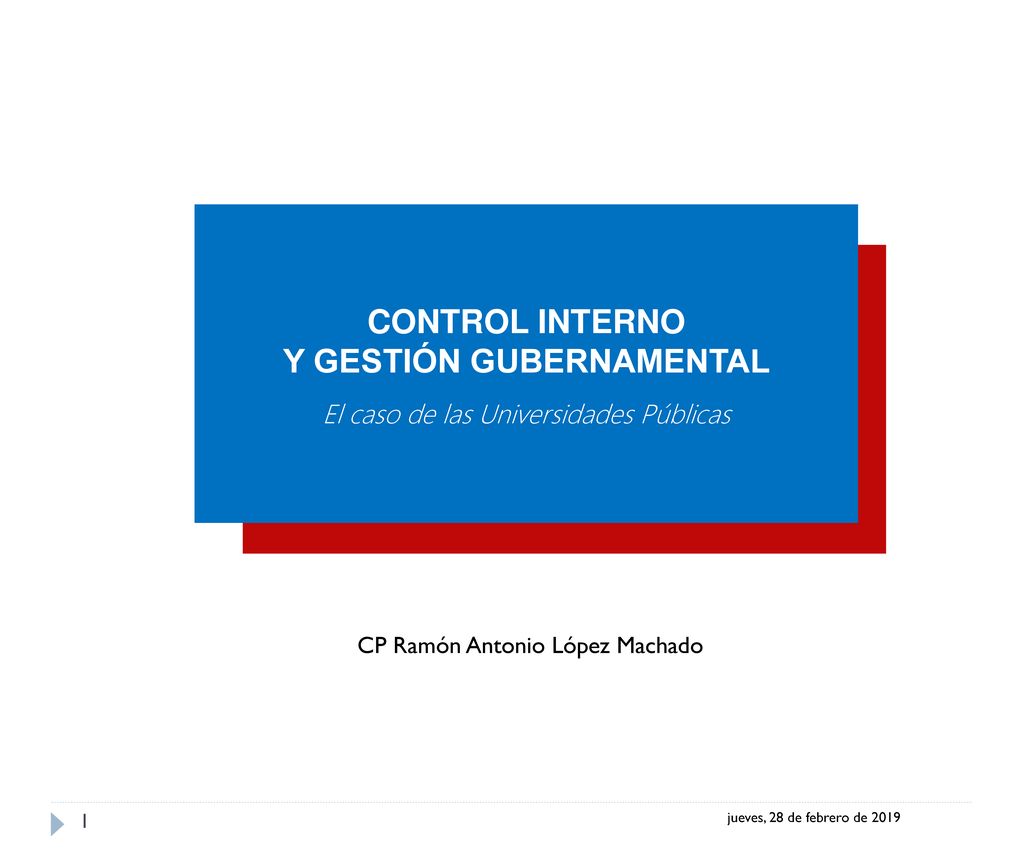 CONTROL INTERNO
Y GESTIÓN GUBERNAMENTAL
El caso de las Universidades Públicas

CP Ramón Antonio López Machado

1

jueves, 28 de febrero de 2019